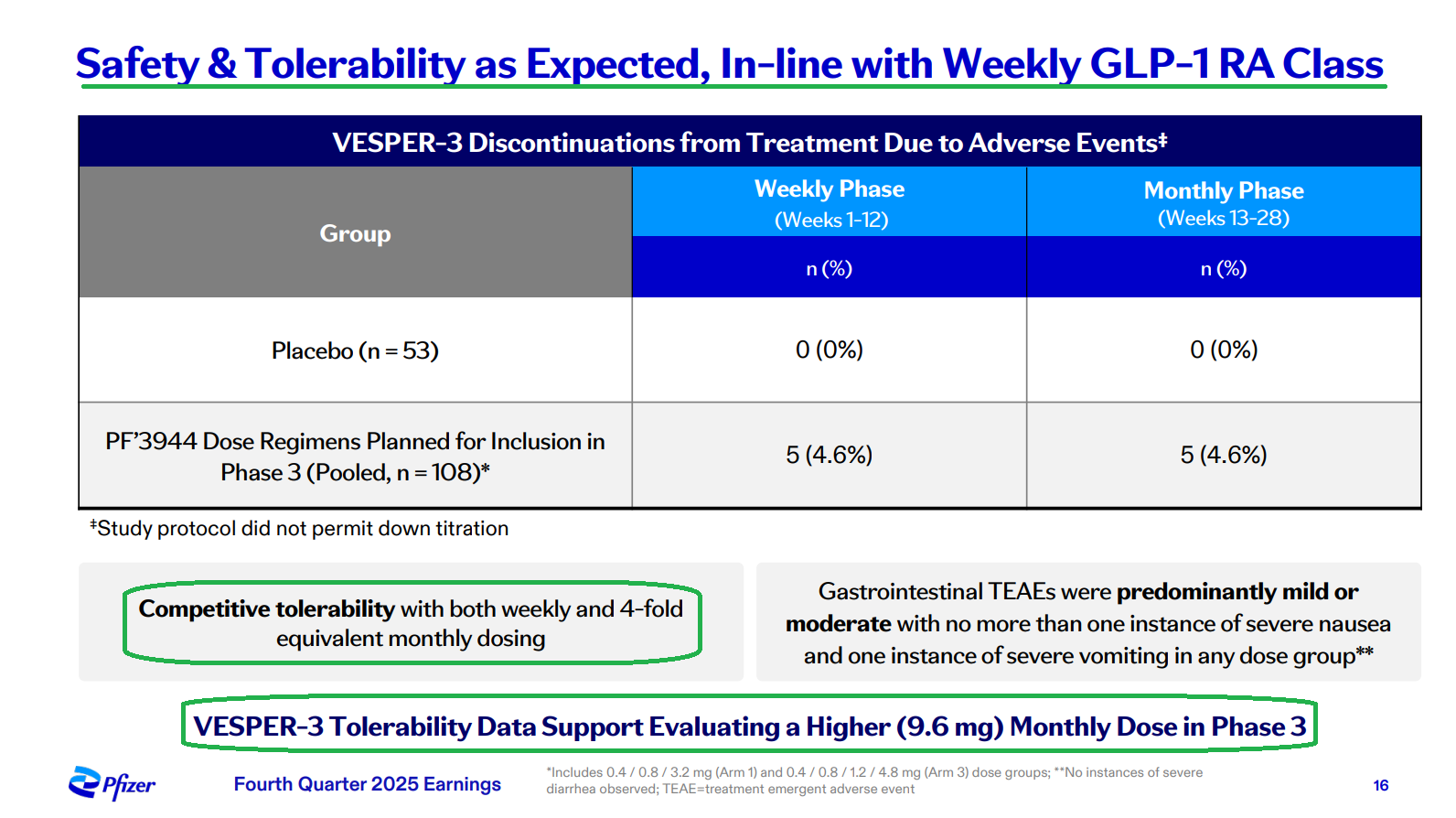 Safety & Tolerability as Expected, In-line with Weekly GLP-1 RA Class

VESPER-3 Discontinuations from Treatment Due to Adverse Events‡

| Group | Weekly Phase (Weeks 1-12) n (%) | Monthly Phase (Weeks 13-28) n (%) |
|---|---|---|
| Placebo (n = 53) | 0 (0%) | 0 (0%) |
| PF'3944 Dose Regimens Planned for Inclusion in Phase 3 (Pooled, n = 108)* | 5 (4.6%) | 5 (4.6%) |

‡Study protocol did not permit down titration

Competitive tolerability with both weekly and 4-fold equivalent monthly dosing

Gastrointestinal TEAEs were predominantly mild or moderate with no more than one instance of severe nausea and one instance of severe vomiting in any dose group**

VESPER-3 Tolerability Data Support Evaluating a Higher (9.6 mg) Monthly Dose in Phase 3

Pfizer

Fourth Quarter 2025 Earnings

*Includes 0.4 / 0.8 / 3.2 mg (Arm 1) and 0.4 / 0.8 / 1.2 / 4.8 mg (Arm 3) dose groups; **No instances of severe diarrhea observed; TEAE=treatment emergent adverse event

16